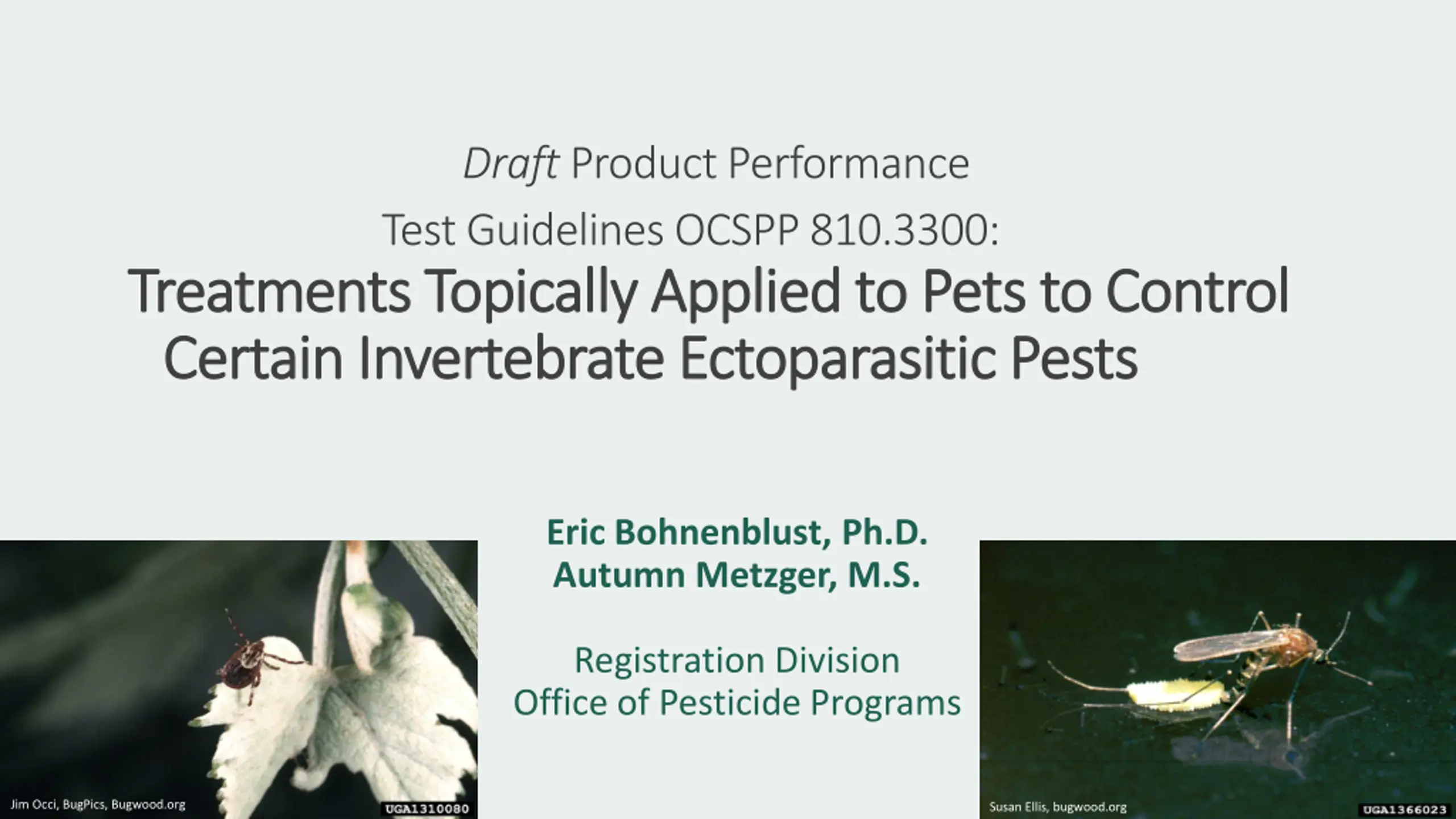 Draft Product Performance Test Guidelines OCSPP 810.3300:

Treatments Topically Applied to Pets to Control Certain Invertebrate Ectoparasitic Pests

Eric Bohnenblust, Ph.D.
Autumn Metzger, M.S.

Registration Division
Office of Pesticide Programs

Jim Occi, BugPics, Bugwood.org
UGA1310080

Susan Ellis, bugwood.org
UGA1366023